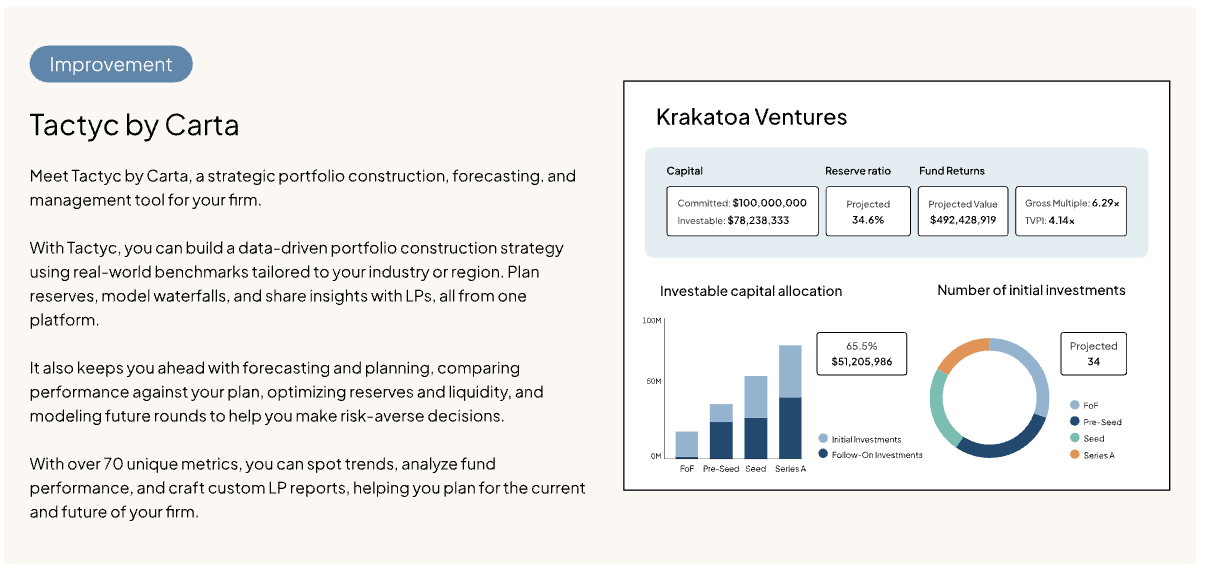 Improvement

Tactyc by Carta

Meet Tactyc by Carta, a strategic portfolio construction, forecasting, and management tool for your firm.

With Tactyc, you can build a data-driven portfolio construction strategy using real-world benchmarks tailored to your industry or region. Plan reserves, model waterfalls, and share insights with LPs, all from one platform.

It also keeps you ahead with forecasting and planning, comparing performance against your plan, optimizing reserves and liquidity, and modeling future rounds to help you make risk-averse decisions.

With over 70 unique metrics, you can spot trends, analyze fund performance, and craft custom LP reports, helping you plan for the current and future of your firm.

Krakatoa Ventures

Capital
Committed: $100,000,000
Investable: $78,238,333

Reserve ratio
Projected
34.6%

Fund Returns
Projected Value
$492,428,919

Gross Multiple: 6.29x
TVPI: 4.14x

Investable capital allocation

100M
50M
0M

FoF
Pre-Seed
Seed
Series A

65.5%
$51,205,986

Initial Investments
Follow-On Investments

Number of initial investments

Projected
34

FoF
Pre-Seed
Seed
Series A